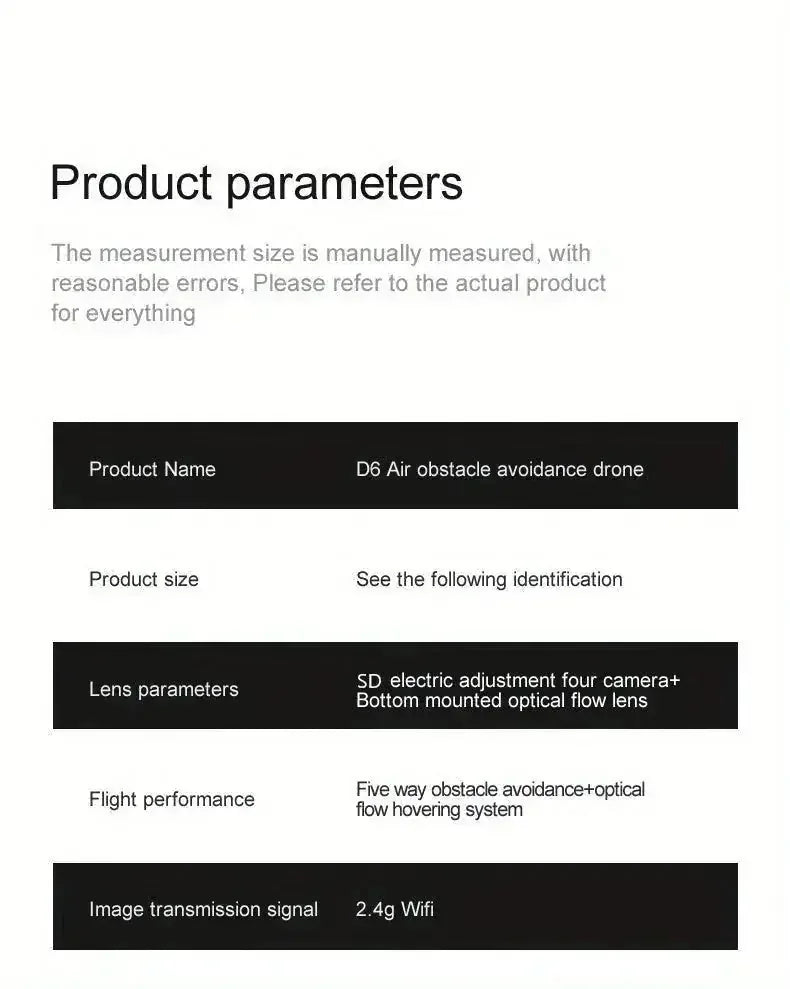 Product parameters

The measurement size is manually measured, with reasonable errors, Please refer to the actual product for everything

| Product Name | D6 Air obstacle avoidance drone |
|---|---|
| Product size | See the following identification |
| Lens parameters | SD electric adjustment four camera+ Bottom mounted optical flow lens |
| Flight performance | Five way obstacle avoidance+optical flow hovering system |
| Image transmission signal | 2.4g Wifi |